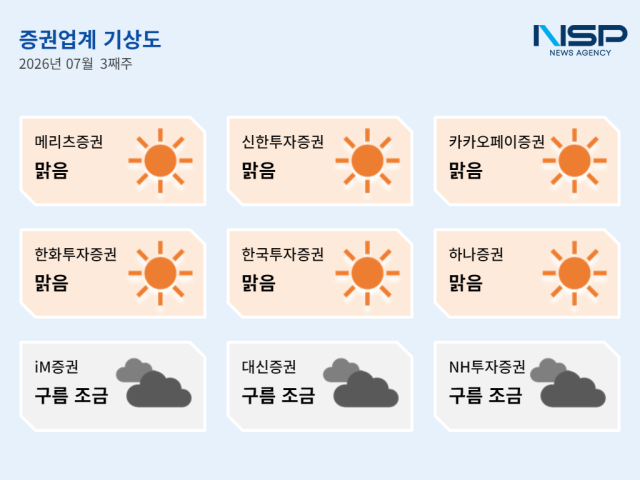 증권업계 기상도
2026년 07월 3째주

NSP
NEWS AGENCY

메리츠증권
맑음

신한투자증권
맑음

카카오페이증권
맑음

한화투자증권
맑음

한국투자증권
맑음

하나증권
맑음

iM증권
구름 조금

대신증권
구름 조금

NH투자증권
구름 조금